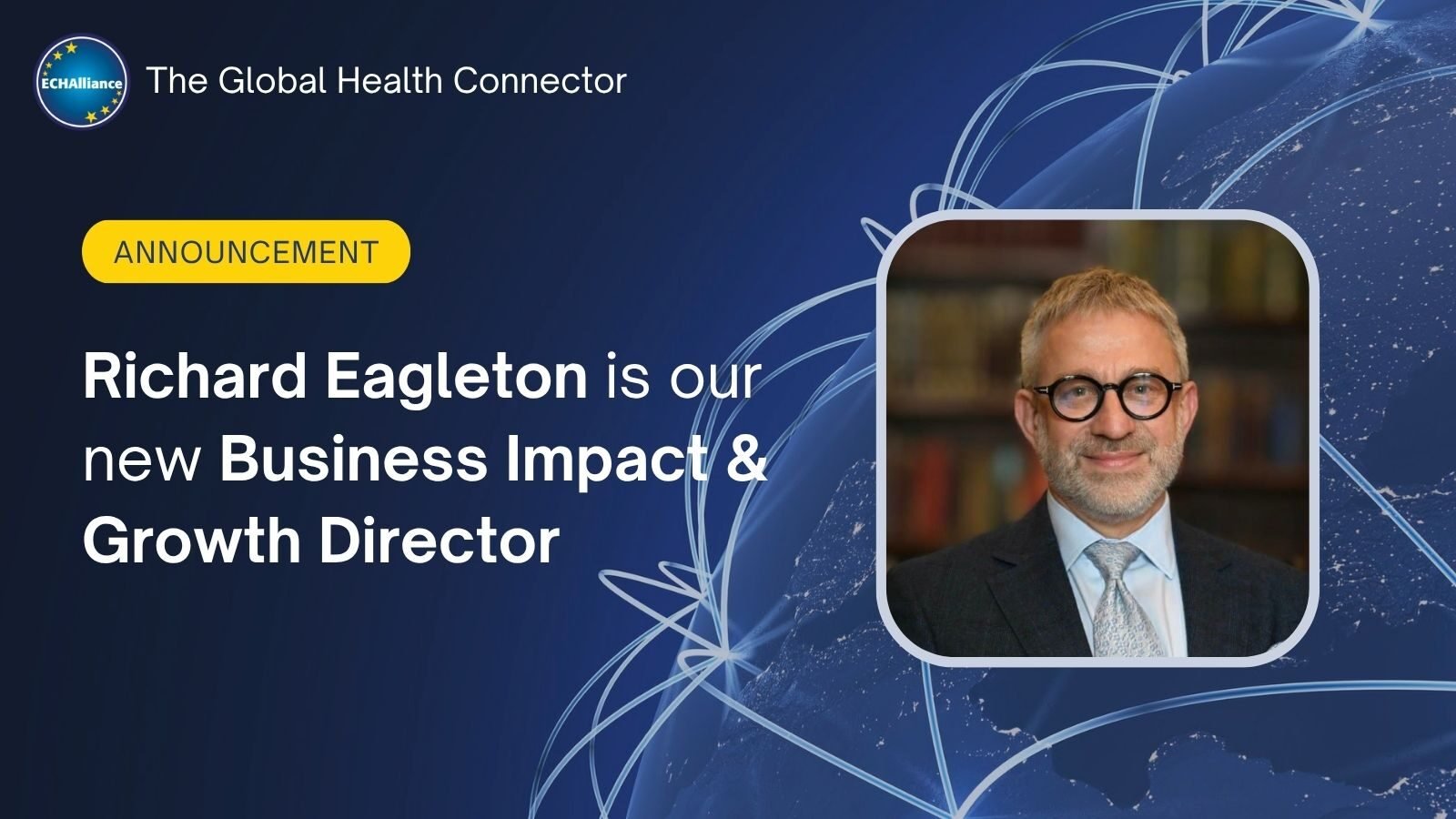 ECHAlliance

The Global Health Connector

ANNOUNCEMENT

Richard Eagleton is our new Business Impact & Growth Director